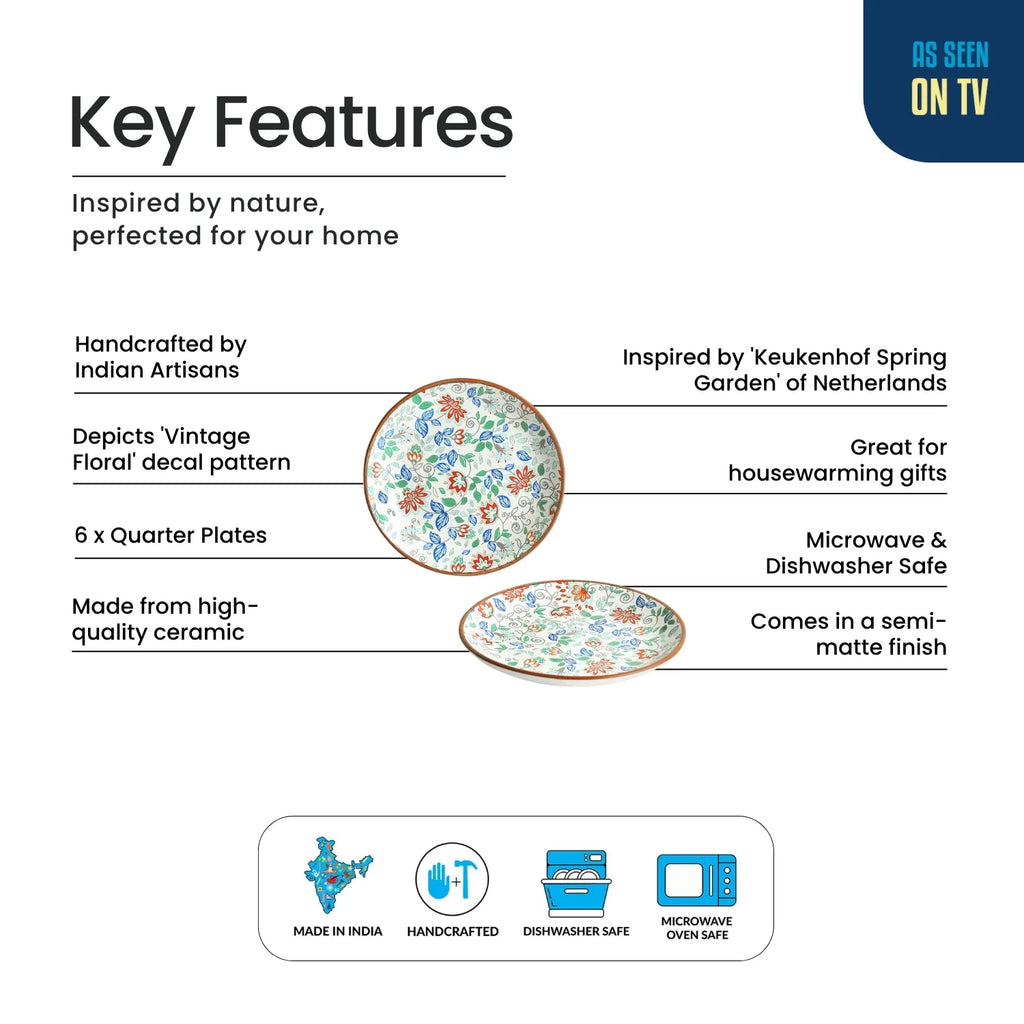 AS SEEN ON TV

Key Features

Inspired by nature, perfected for your home

Handcrafted by Indian Artisans

Depicts 'Vintage Floral' decal pattern

6 x Quarter Plates

Made from high-quality ceramic

Inspired by 'Keukenhof Spring Garden' of Netherlands

Great for housewarming gifts

Microwave & Dishwasher Safe

Comes in a semi-matte finish

MADE IN INDIA

HANDCRAFTED

DISHWASHER SAFE

MICROWAVE OVEN SAFE